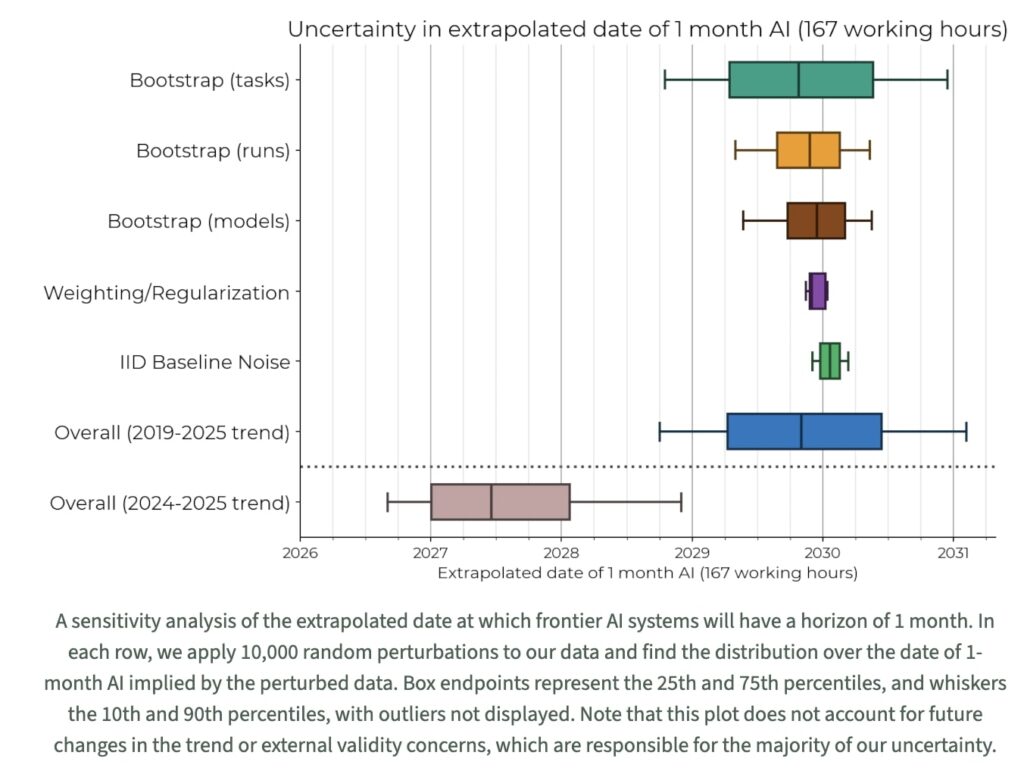 Uncertainty in extrapolated date of 1 month AI (167 working hours)

Bootstrap (tasks)

Bootstrap (runs)

Bootstrap (models)

Weighting/Regularization

IID Baseline Noise

Overall (2019-2025 trend)

Overall (2024-2025 trend)

2026 2027 2028 2029 2030 2031

Extrapolated date of 1 month AI (167 working hours)

A sensitivity analysis of the extrapolated date at which frontier AI systems will have a horizon of 1 month. In each row, we apply 10,000 random perturbations to our data and find the distribution over the date of 1-month AI implied by the perturbed data. Box endpoints represent the 25th and 75th percentiles, and whiskers the 10th and 90th percentiles, with outliers not displayed. Note that this plot does not account for future changes in the trend or external validity concerns, which are responsible for the majority of our uncertainty.